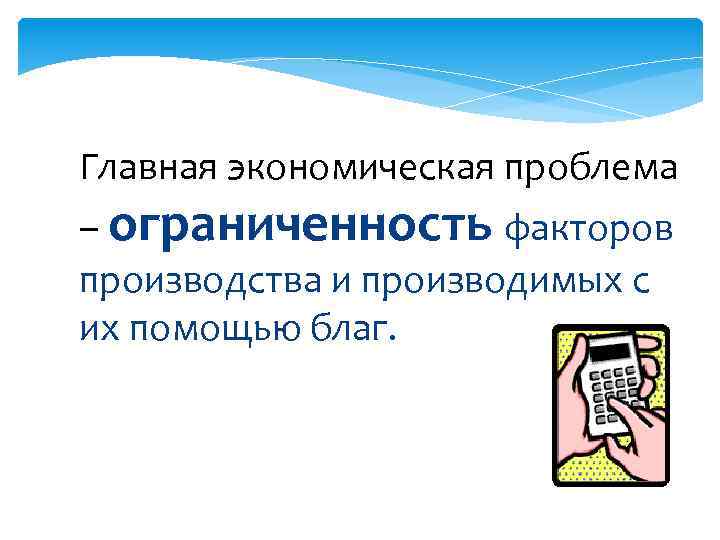 Главная экономическая проблема – ограниченность факторов производства и производимых с их помощью благ.